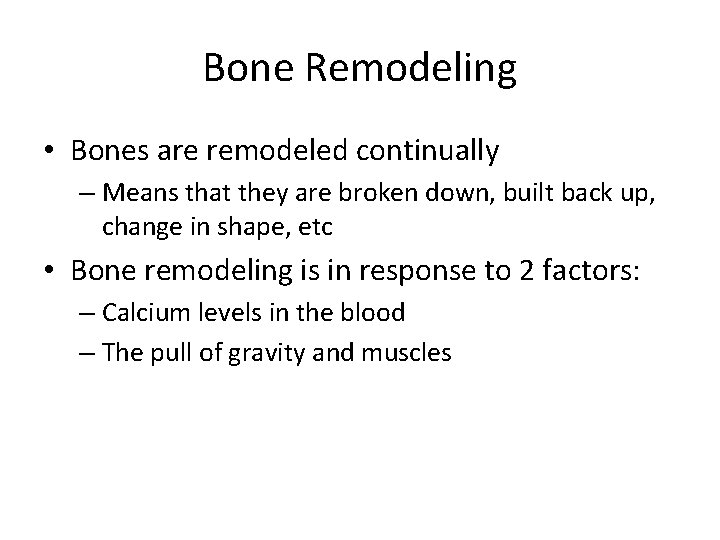 Bone Remodeling

• Bones are remodeled continually
– Means that they are broken down, built back up, change in shape, etc

• Bone remodeling is in response to 2 factors:
– Calcium levels in the blood
– The pull of gravity and muscles